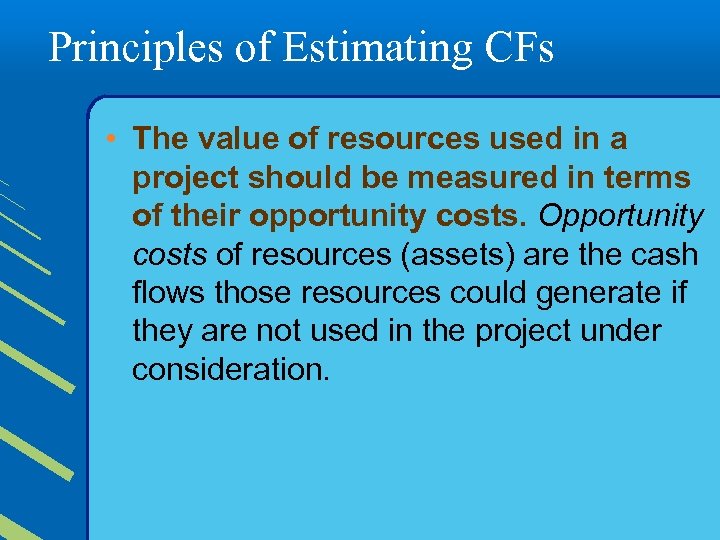 Principles of Estimating CFs

• The value of resources used in a project should be measured in terms of their opportunity costs. Opportunity costs of resources (assets) are the cash flows those resources could generate if they are not used in the project under consideration.